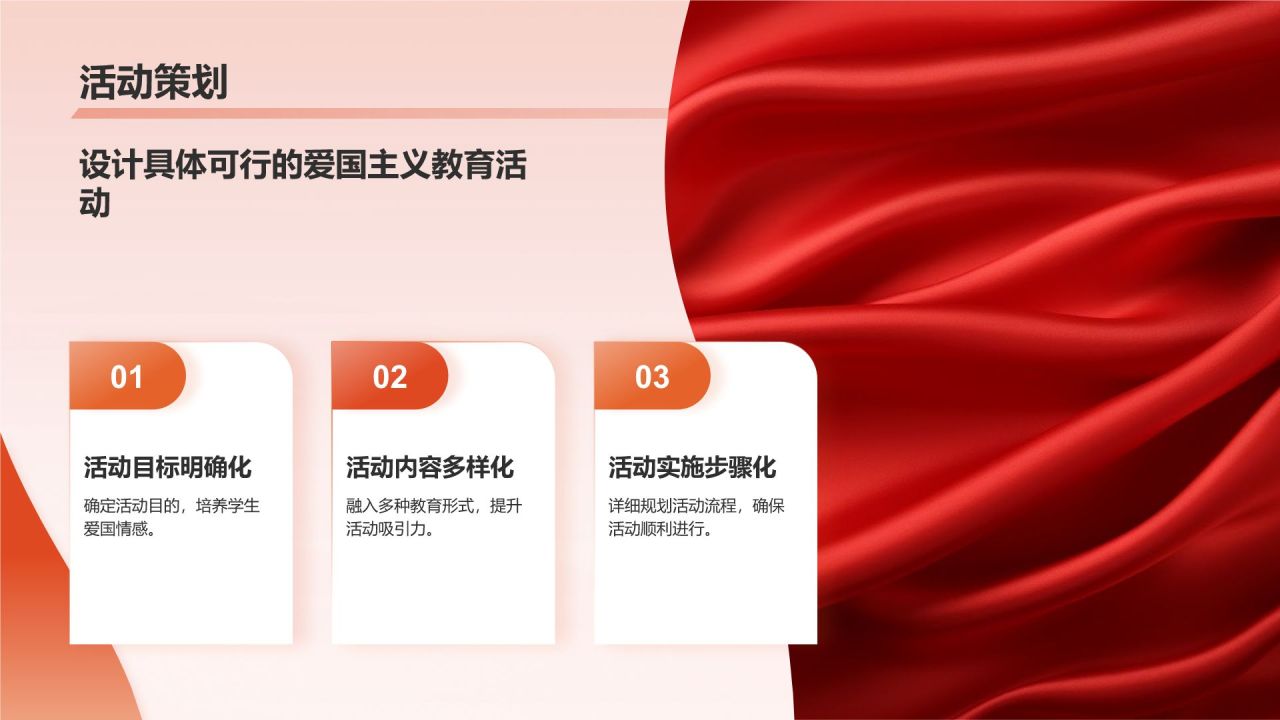 活动策划

设计具体可行的爱国主义教育活动

01

活动目标明确化

确定活动目的，培养学生爱国情感。

02

活动内容多样化

融入多种教育形式，提升活动吸引力。

03

活动实施步骤化

详细规划活动流程，确保活动顺利进行。